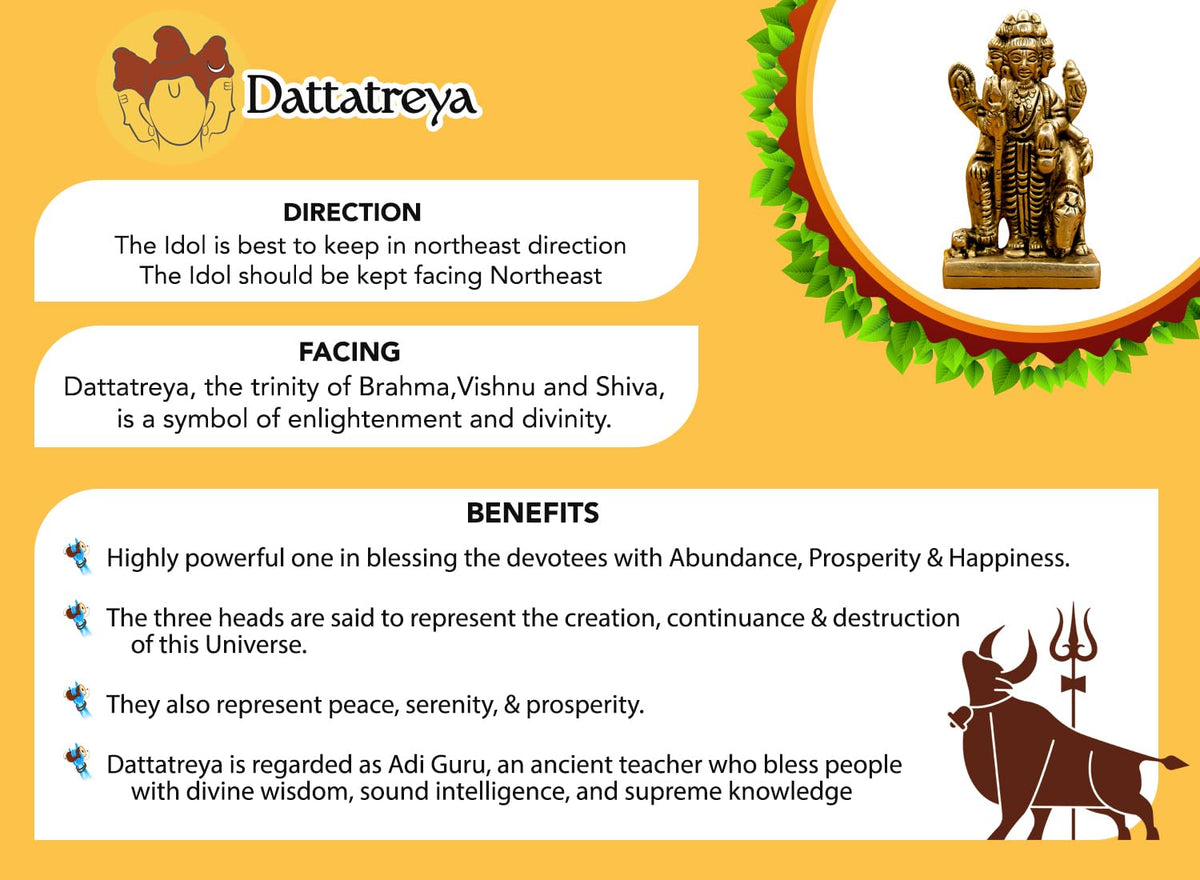 Dattatreya

DIRECTION
The Idol is best to keep in northeast direction
The Idol should be kept facing Northeast

FACING
Dattatreya, the trinity of Brahma,Vishnu and Shiva, is a symbol of enlightenment and divinity.

BENEFITS
Highly powerful one in blessing the devotees with Abundance, Prosperity & Happiness.

The three heads are said to represent the creation, continuance & destruction of this Universe.

They also represent peace, serenity, & prosperity.

Dattatreya is regarded as Adi Guru, an ancient teacher who bless people with divine wisdom, sound intelligence, and supreme knowledge